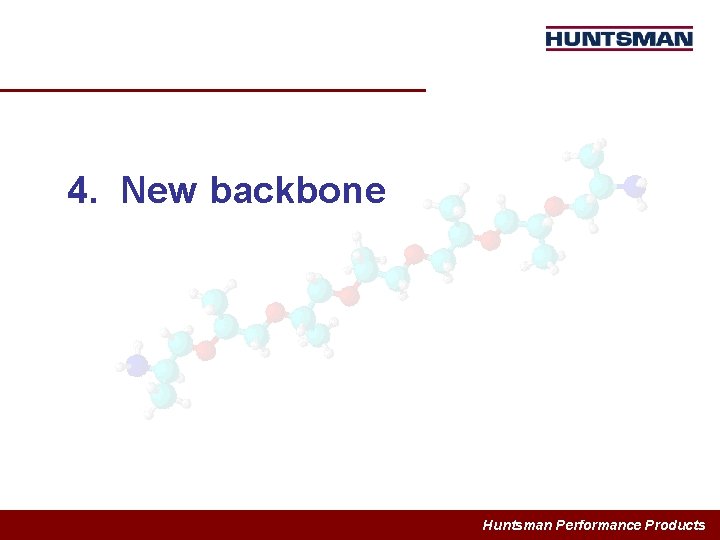 HUNTSMAN

4. New backbone

Huntsman Performance Products